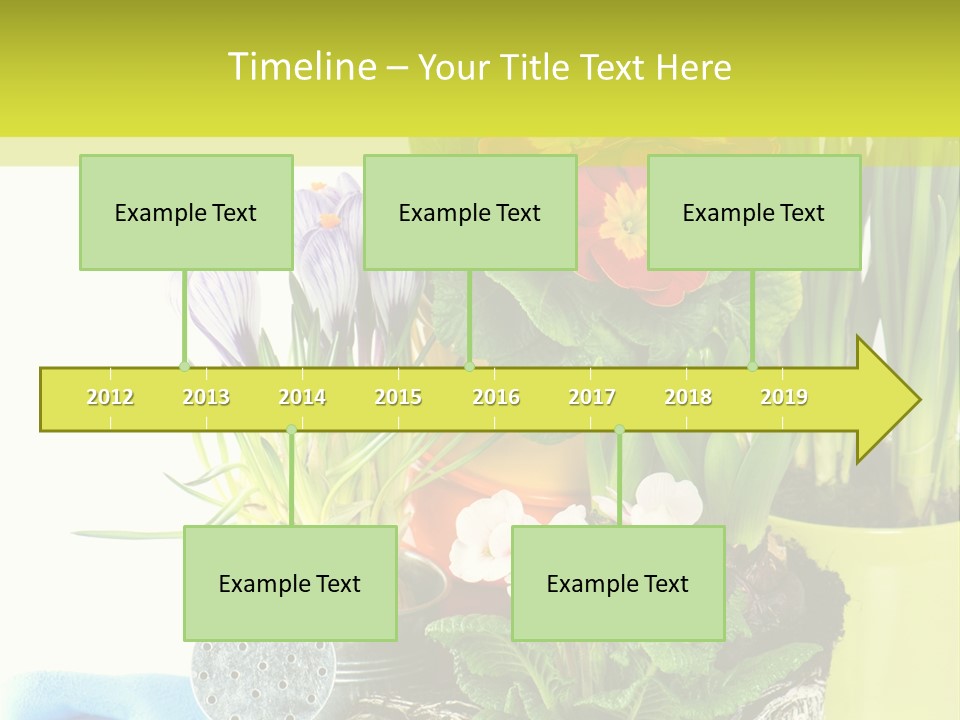 Timeline – Your Title Text Here

Example Text

Example Text

Example Text

2012 2013 2014 2015 2016 2017 2018 2019

Example Text

Example Text